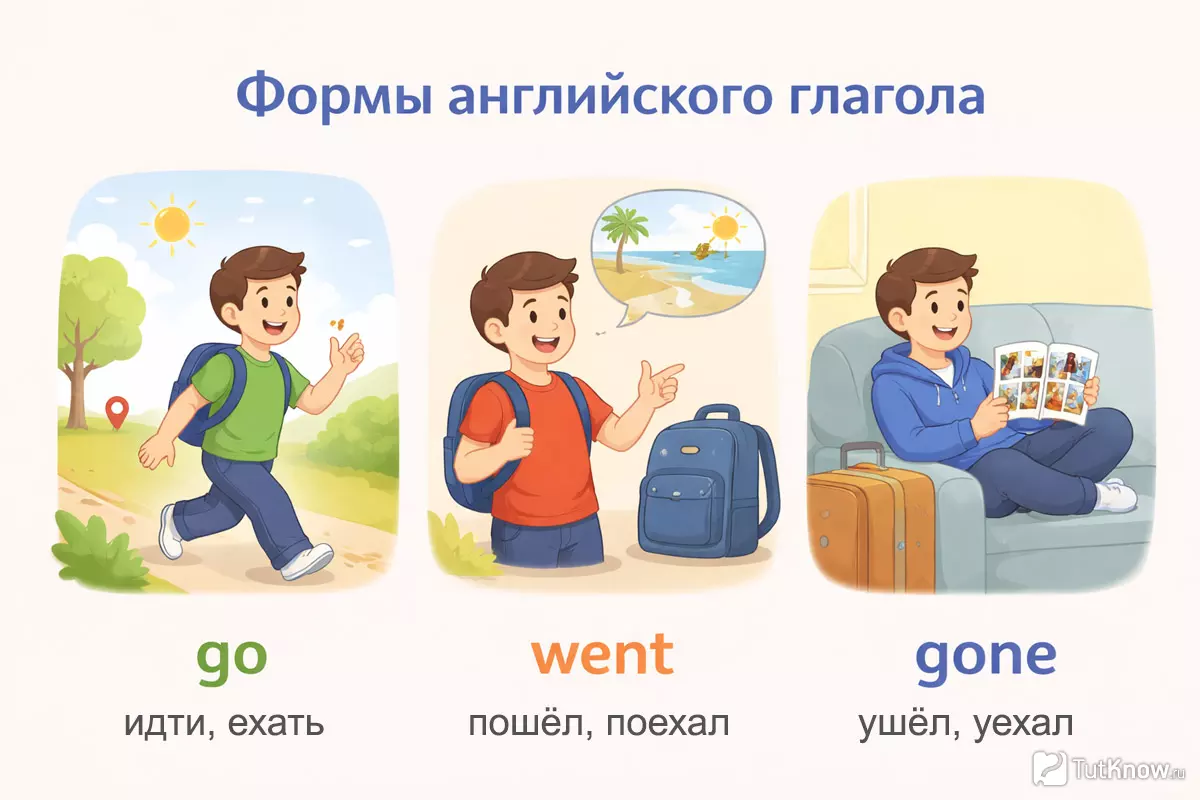 Формы английского глагола

go
идти, ехать

went
пошёл, поехал

gone
ушёл, уехал

TutKnow.ru